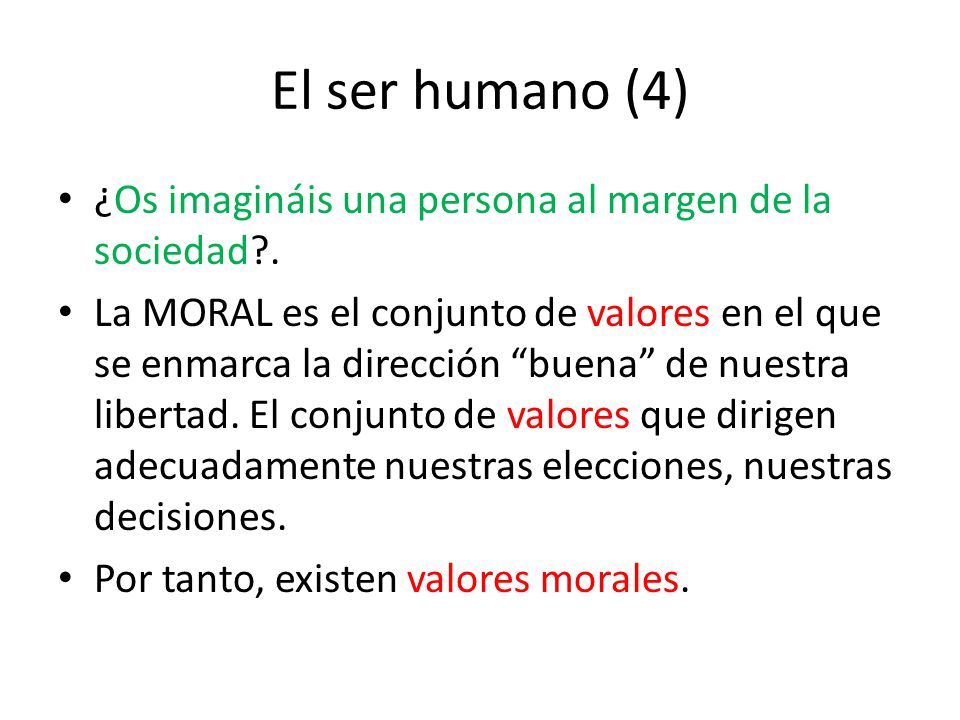 El ser humano (4)

• ¿Os imagináis una persona al margen de la sociedad?.

• La MORAL es el conjunto de valores en el que se enmarca la dirección “buena” de nuestra libertad. El conjunto de valores que dirigen adecuadamente nuestras elecciones, nuestras decisiones.

• Por tanto, existen valores morales.